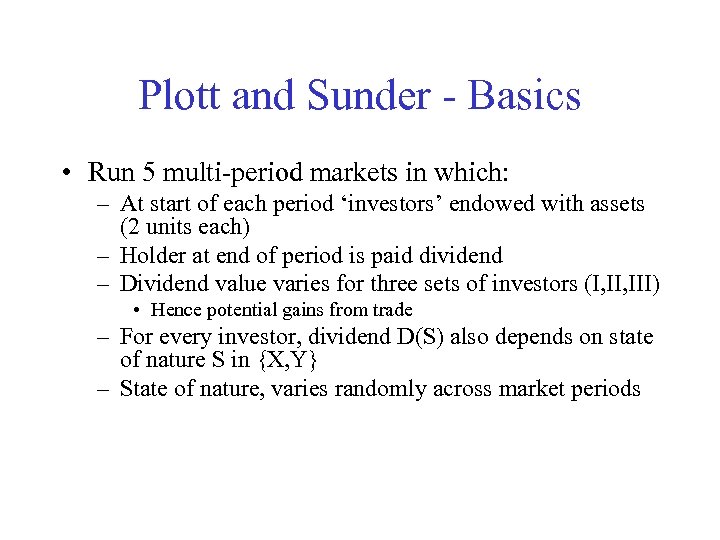 Plott and Sunder - Basics

• Run 5 multi-period markets in which:
– At start of each period ‘investors’ endowed with assets (2 units each)
– Holder at end of period is paid dividend
– Dividend value varies for three sets of investors (I,II,III)
• Hence potential gains from trade
– For every investor, dividend D(S) also depends on state of nature S in {X,Y}
– State of nature, varies randomly across market periods